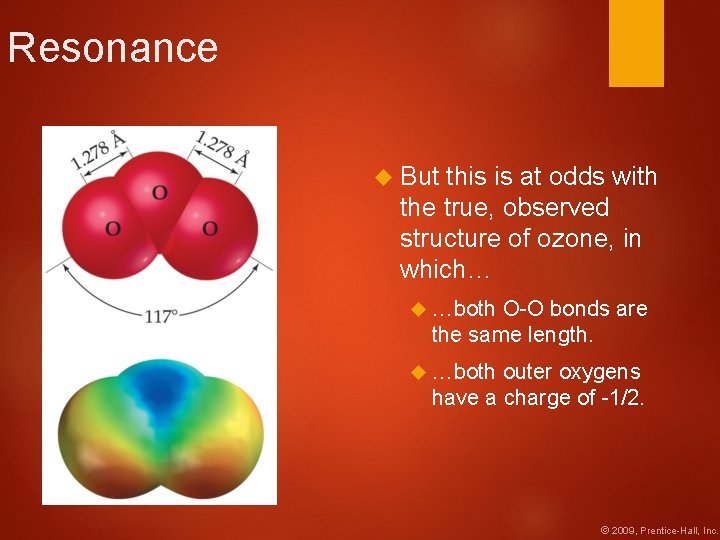 Resonance

1.278 Å

1.278 Å

O

O

O

117°

But this is at odds with the true, observed structure of ozone, in which…

…both O-O bonds are the same length.

…both outer oxygens have a charge of -1/2.

© 2009, Prentice-Hall, Inc.